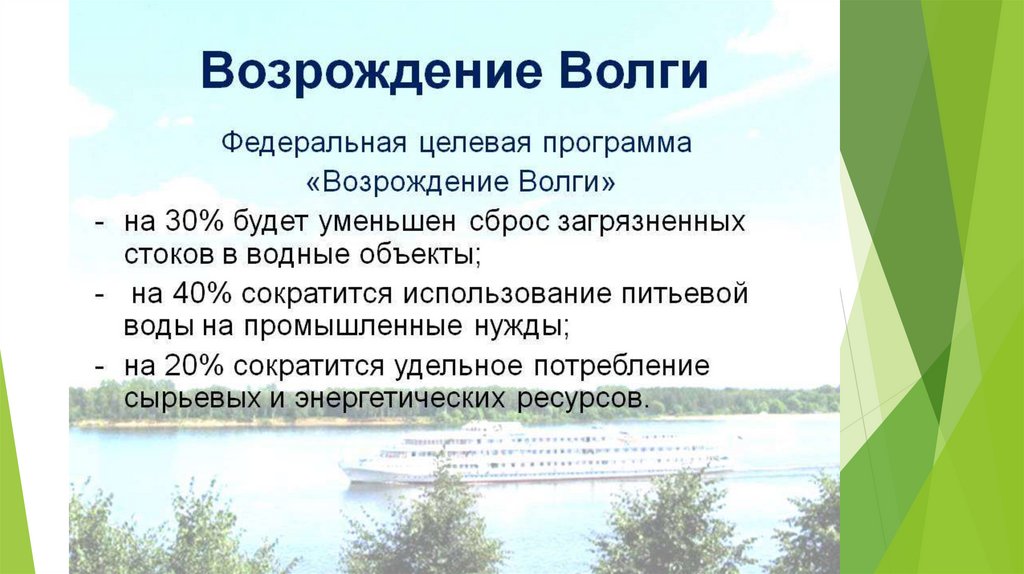 Возрождение Волги

Федеральная целевая программа «Возрождение Волги»

- на 30% будет уменьшен сброс загрязненных стоков в водные объекты;
- на 40% сократится использование питьевой воды на промышленные нужды;
- на 20% сократится удельное потребление сырьевых и энергетических ресурсов.